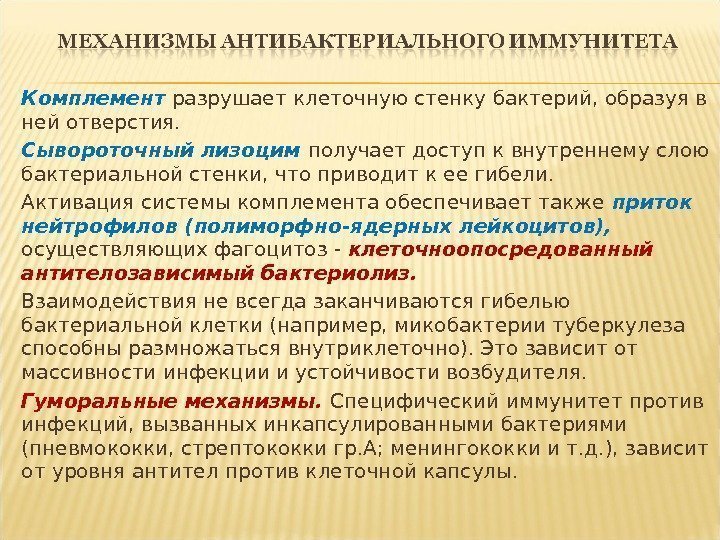 МЕХАНИЗМЫ АНТИБАКТЕРИАЛЬНОГО ИММУНИТЕТА

Комплемент разрушает клеточную стенку бактерий, образуя в ней отверстия.

Сывороточный лизоцим получает доступ к внутреннему слою бактериальной стенки, что приводит к ее гибели.

Активация системы комплемента обеспечивает также приток нейтрофилов (полиморфно-ядерных лейкоцитов), осуществляющих фагоцитоз - клеточноопосредованный антителозависимый бактериолиз.

Взаимодействия не всегда заканчиваются гибелью бактериальной клетки (например, микобактерии туберкулеза способны размножаться внутриклеточно). Это зависит от массивности инфекции и устойчивости возбудителя.

Гуморальные механизмы. Специфический иммунитет против инфекций, вызванных инкапсулированными бактериями (пневмококки, стрептококки гр.А; менингококки и т.д.), зависит от уровня антител против клеточной капсулы.